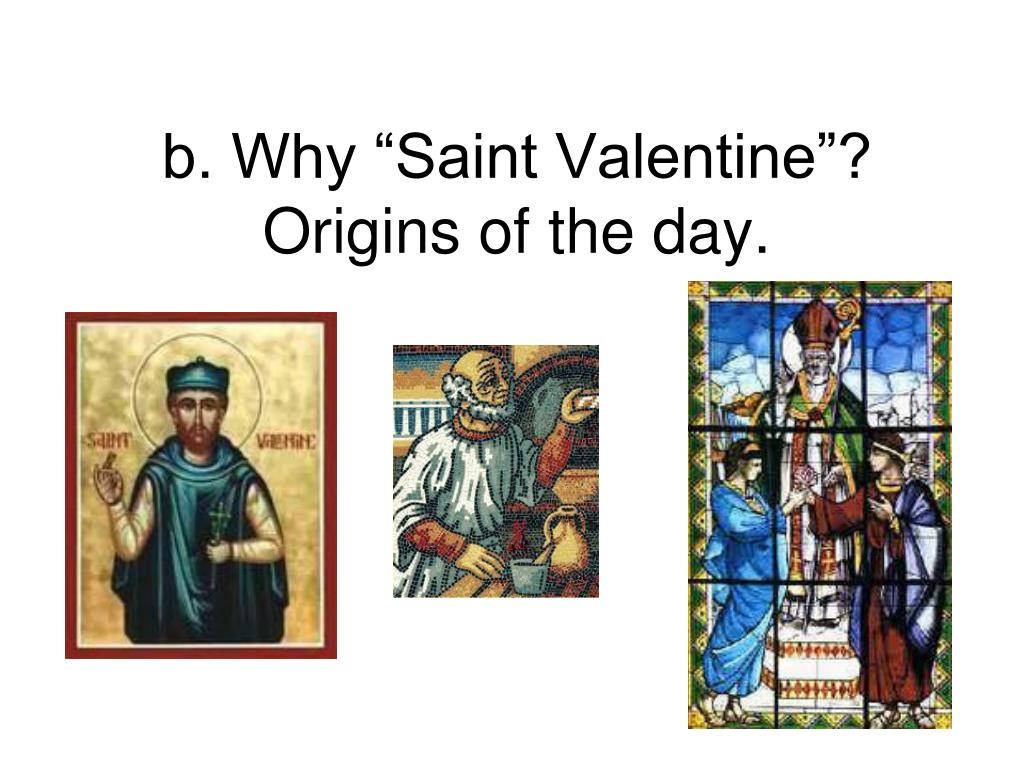 b. Why “Saint Valentine”? Origins of the day.

SAINT VALENTINE